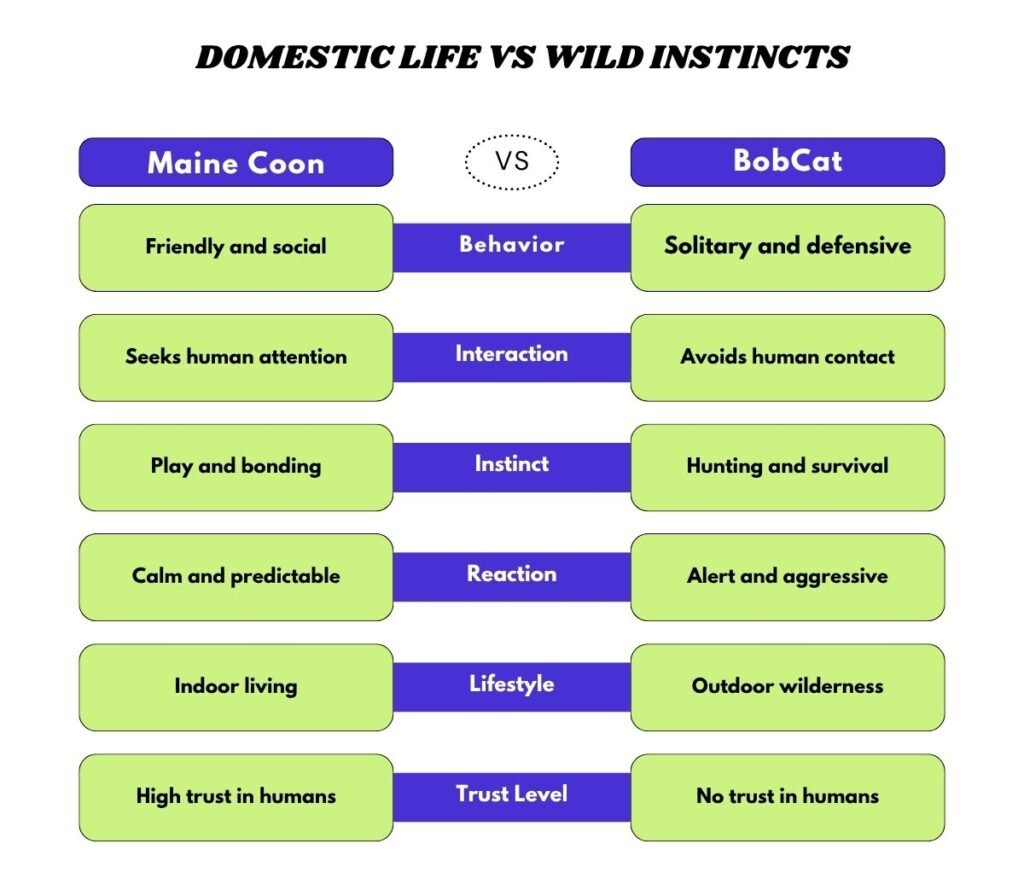 DOMESTIC LIFE VS WILD INSTINCTS

| Maine Coon | VS | BobCat |
|---|---|---|
| Friendly and social | Behavior | Solitary and defensive |
| Seeks human attention | Interaction | Avoids human contact |
| Play and bonding | Instinct | Hunting and survival |
| Calm and predictable | Reaction | Alert and aggressive |
| Indoor living | Lifestyle | Outdoor wilderness |
| High trust in humans | Trust Level | No trust in humans |